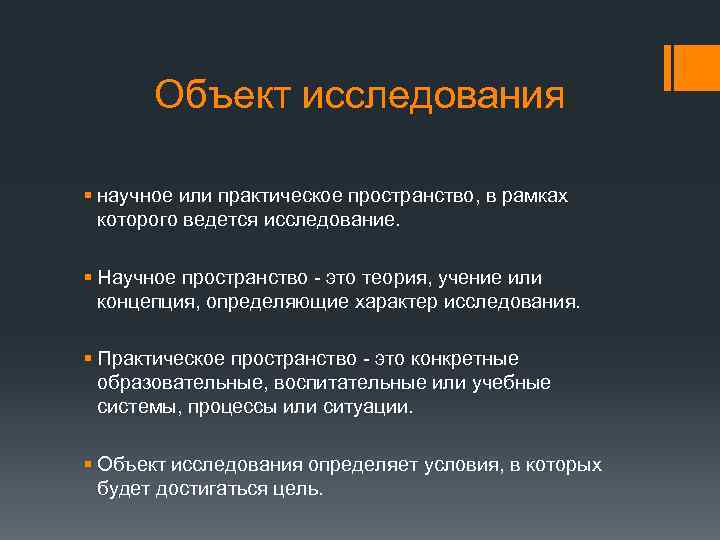 Объект исследования

▪ научное или практическое пространство, в рамках которого ведется исследование.

▪ Научное пространство - это теория, учение или концепция, определяющие характер исследования.

▪ Практическое пространство - это конкретные образовательные, воспитательные или учебные системы, процессы или ситуации.

▪ Объект исследования определяет условия, в которых будет достигаться цель.